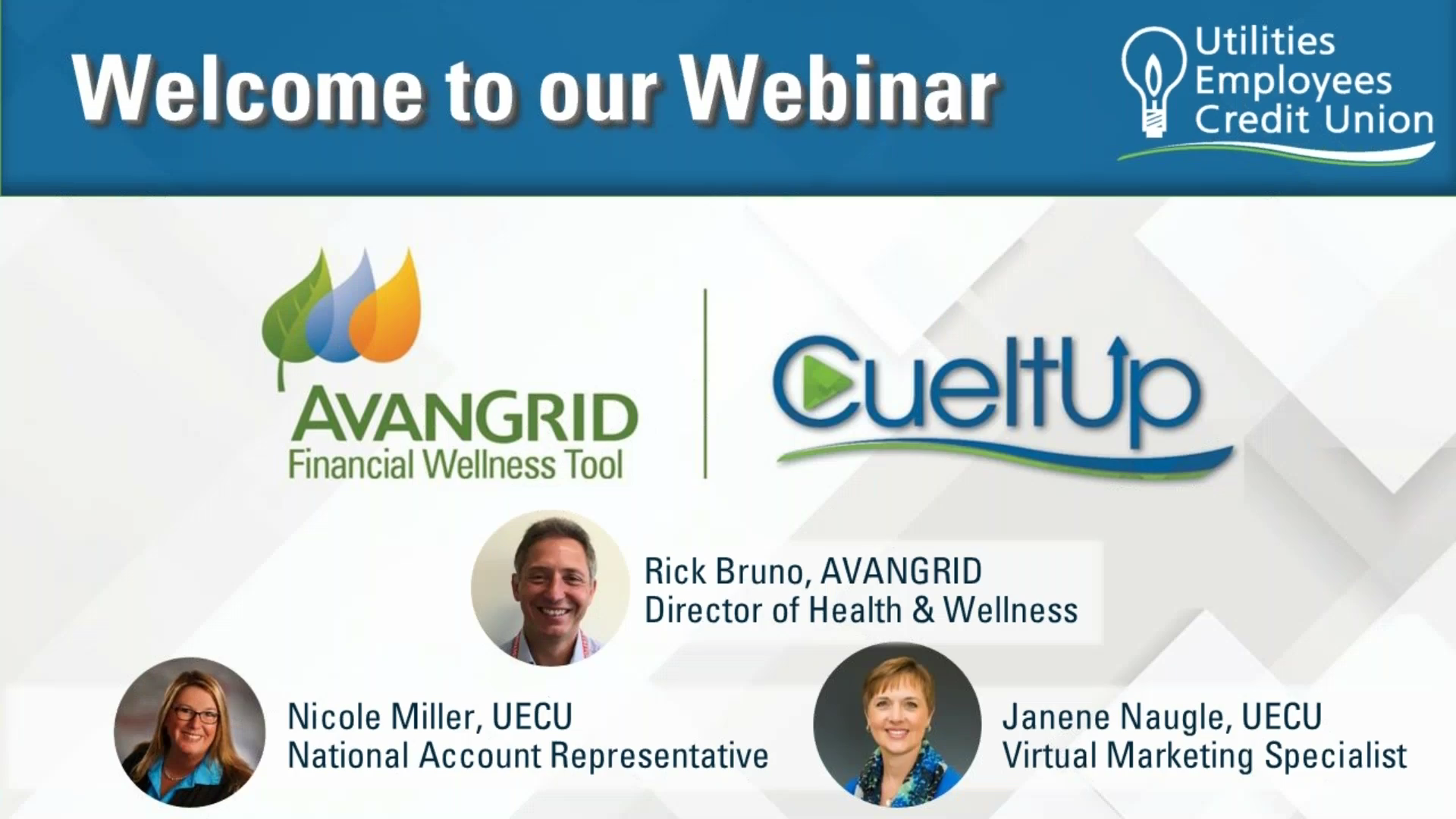 Welcome to our Webinar

Utilities Employees Credit Union

AVANGRID
Financial Wellness Tool

CueItUp

Rick Bruno, AVANGRID
Director of Health & Wellness

Nicole Miller, UECU
National Account Representative

Janene Naugle, UECU
Virtual Marketing Specialist